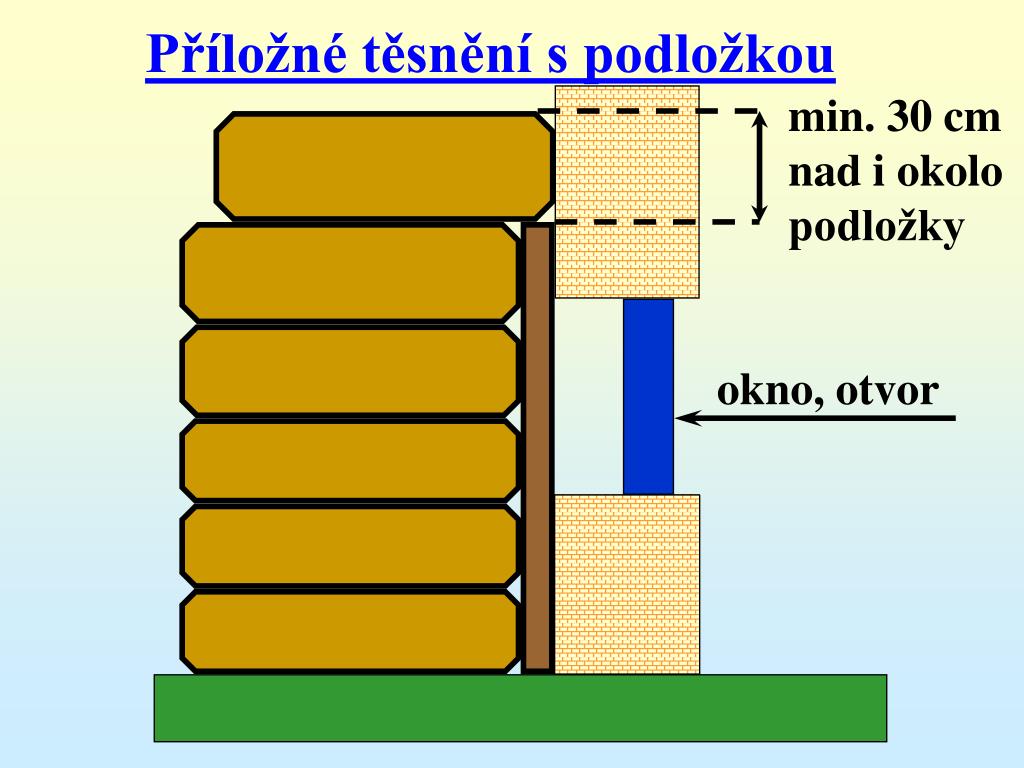 Příložné těsnění s podložkou

min. 30 cm nad i okolo podložky

okno, otvor